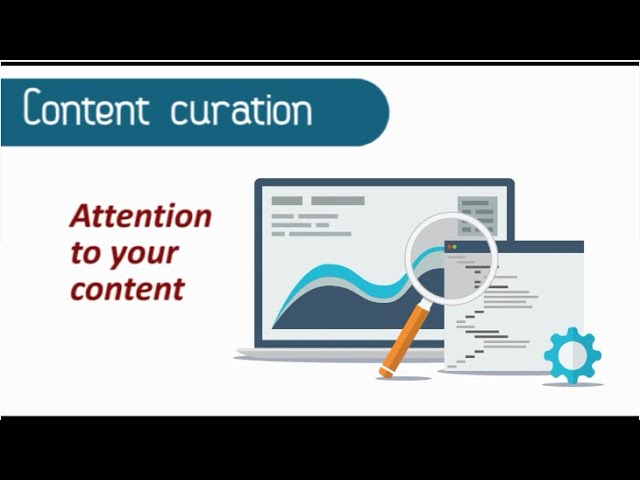 Content curation

Attention to your content